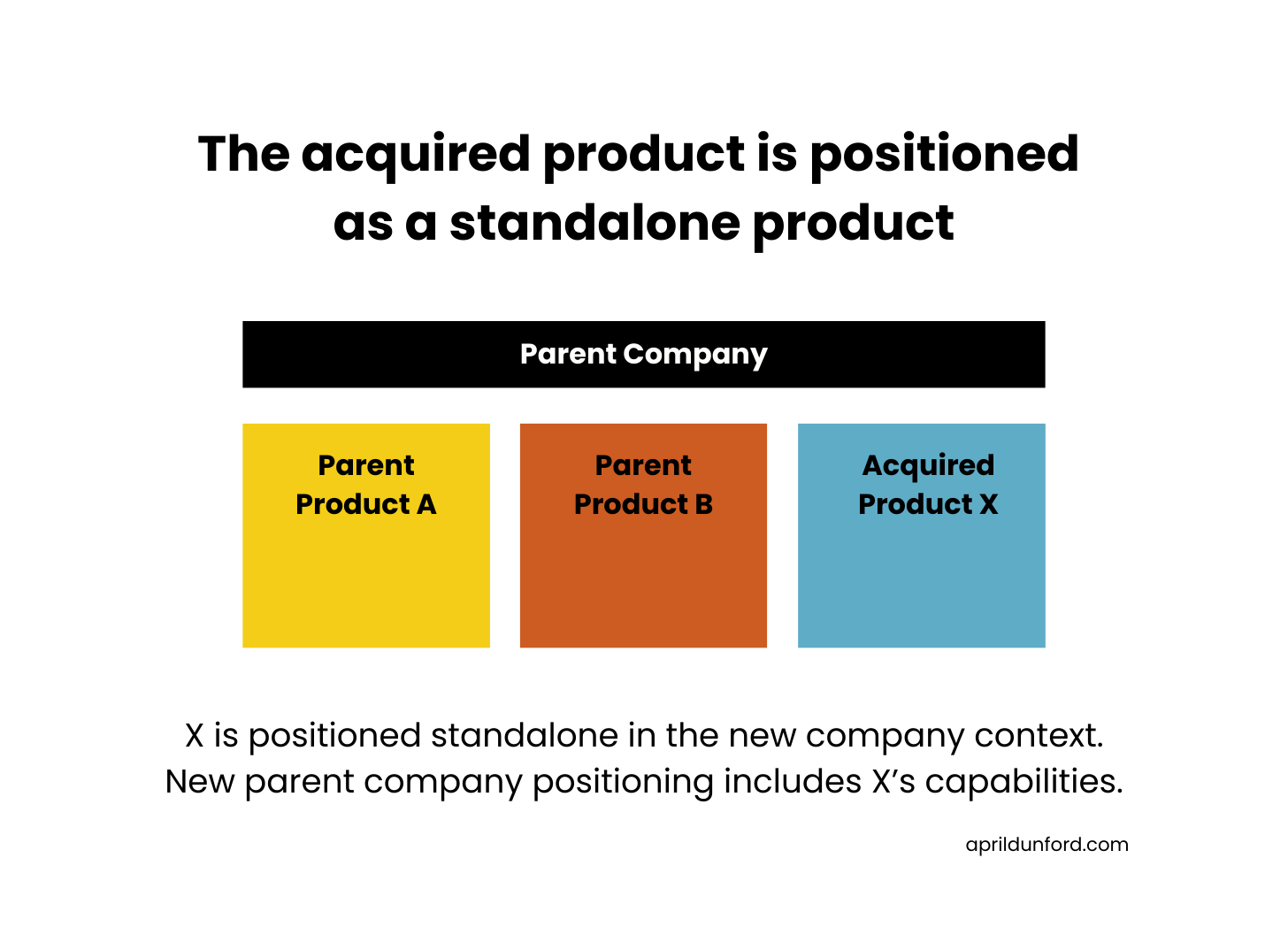 The acquired product is positioned as a standalone product

Parent Company

Parent Product A

Parent Product B

Acquired Product X

X is positioned standalone in the new company context.
New parent company positioning includes X's capabilities.

aprildunford.com